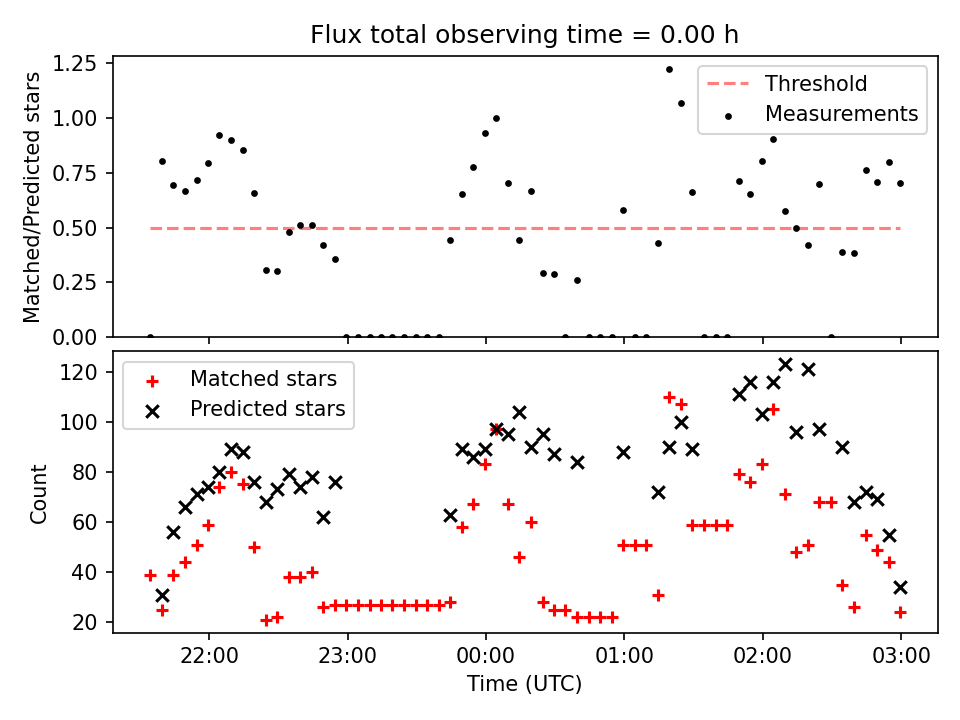 Flux total observing time = 0.00 h

Matched/Predicted stars

1.25
1.00
0.75
0.50
0.25
0.00

Threshold
Measurements

Count

120
100
80
60
40
20

Matched stars
Predicted stars

22:00
23:00
00:00
01:00
02:00
03:00

Time (UTC)